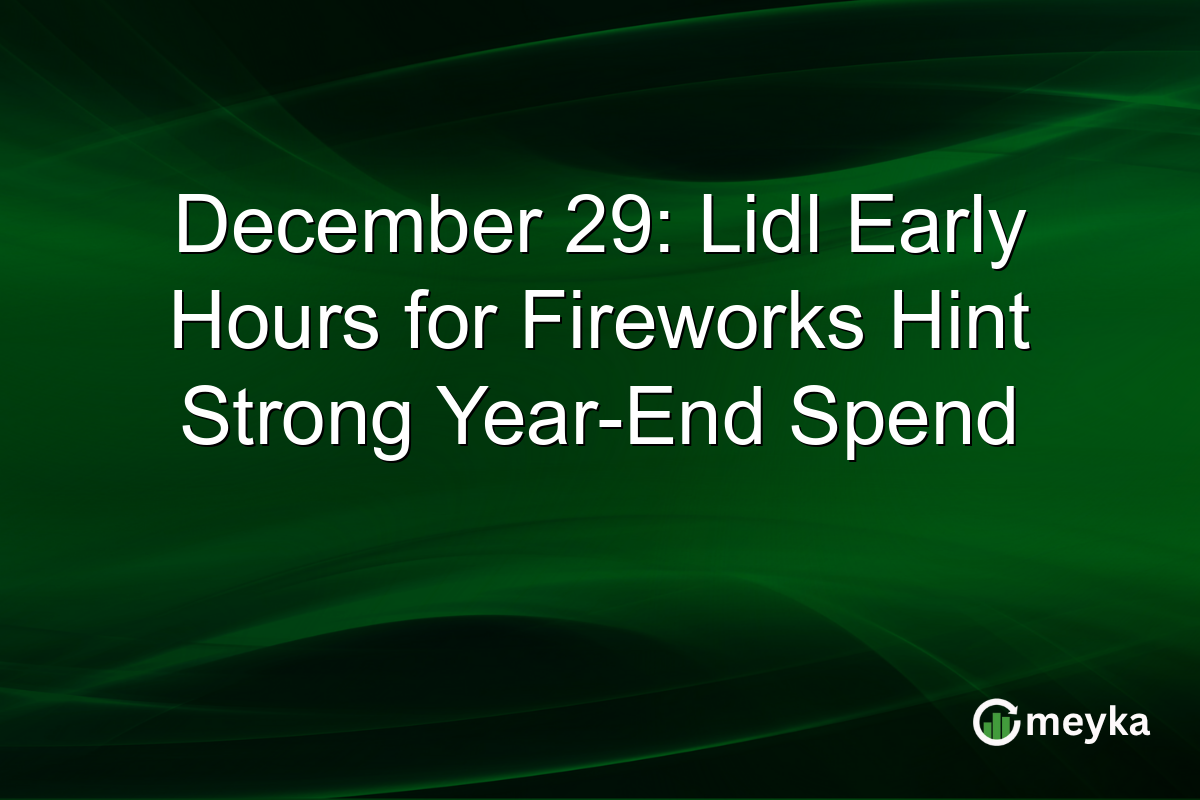 December 29: Lidl Early Hours for Fireworks Hint Strong Year-End Spend

meyka